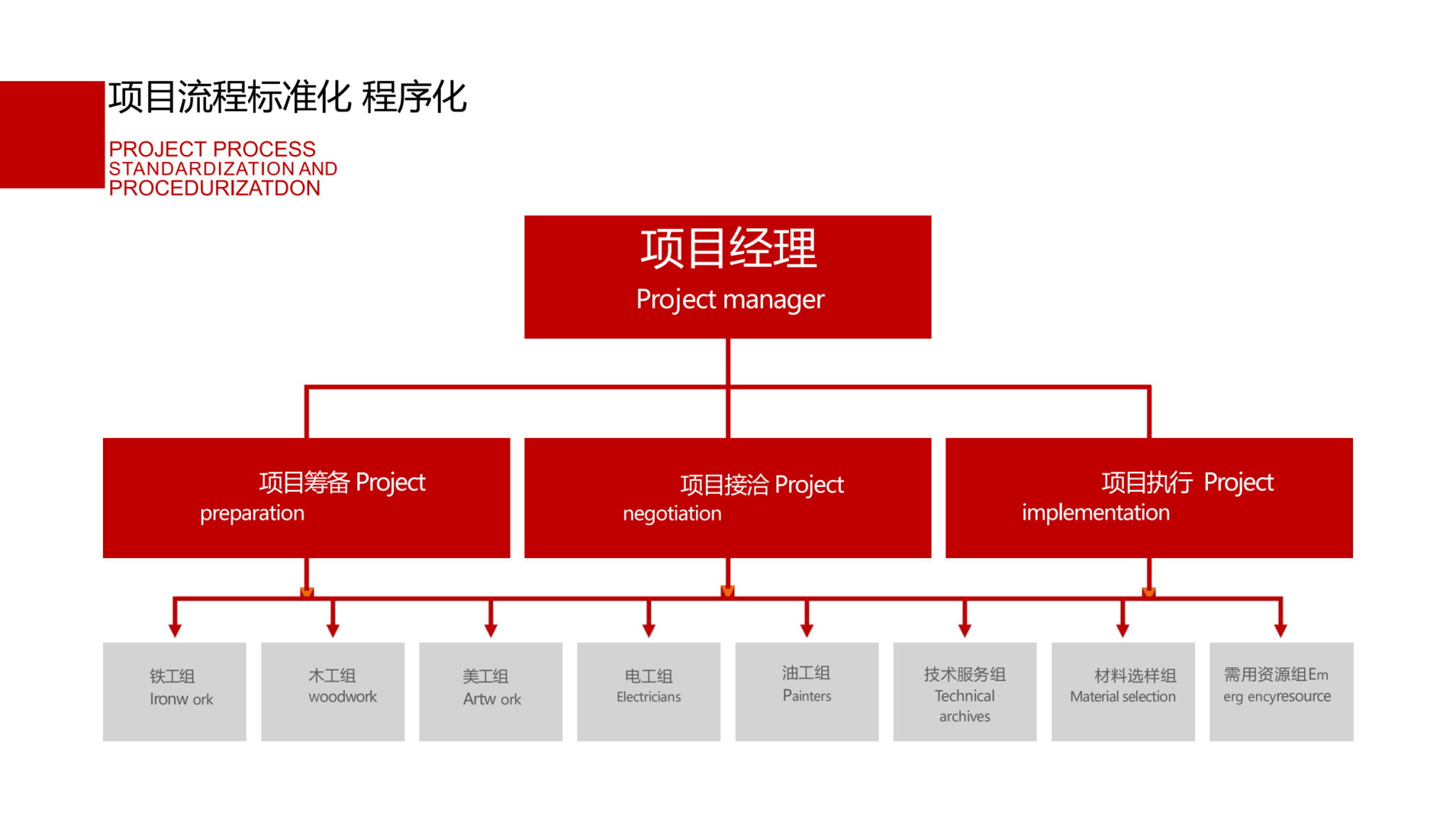 项目流程标准化 程序化

PROJECT PROCESS STANDARDIZATION AND PROCEDURIZATDON

项目经理
Project manager

项目筹备 Project preparation

项目接洽 Project negotiation

项目执行 Project implementation

铁工组
Ironw ork

木工组
woodwork

美工组
Artw ork

电工组
Electricians

油工组
Painters

技术服务组
Technical archives

材料选样组
Material selection

需用资源组Em erg encyresource